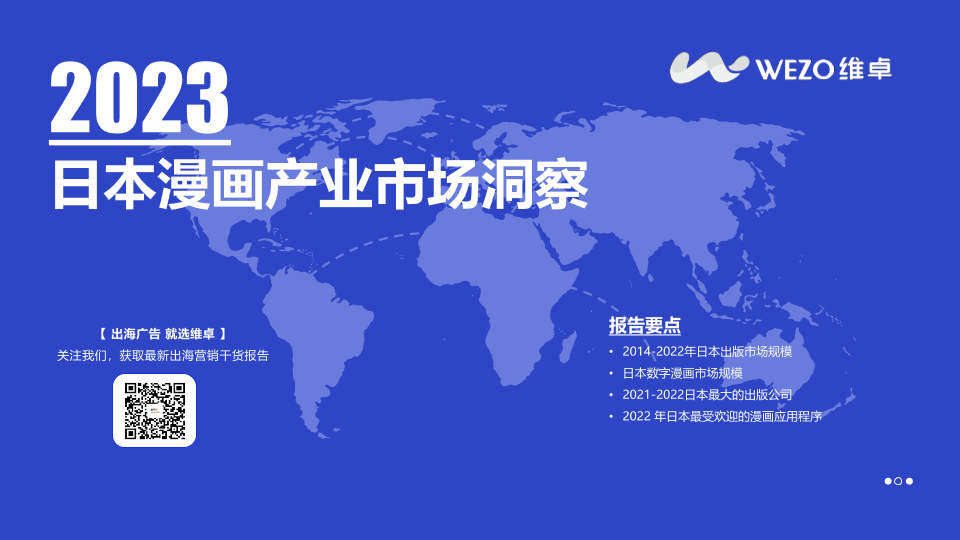 WEZO维卓

2023

日本漫画产业市场洞察

【 出海广告 就选维卓 】
关注我们，获取最新出海营销干货报告

报告要点
• 2014-2022年日本出版市场规模
• 日本数字漫画市场规模
• 2021-2022日本最大的出版公司
• 2022 年日本最受欢迎的漫画应用程序